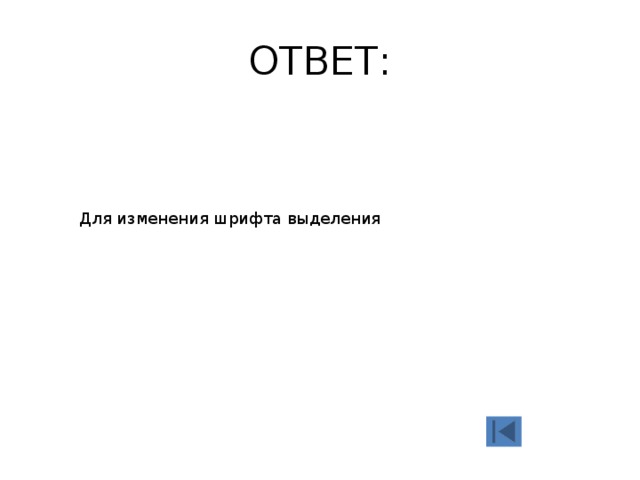 ОТВЕТ:

Для изменения шрифта выделения